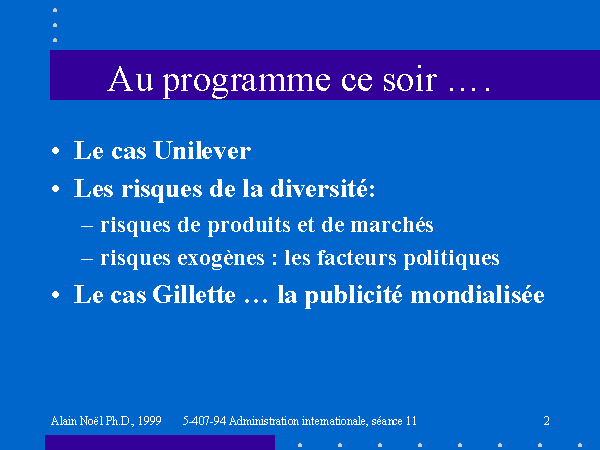 Au programme ce soir ….

• Le cas Unilever
• Les risques de la diversité:
– risques de produits et de marchés
– risques exogènes : les facteurs politiques
• Le cas Gillette … la publicité mondialisée

Alain Noël Ph.D., 1999 5-407-94 Administration internationale, séance 11 2